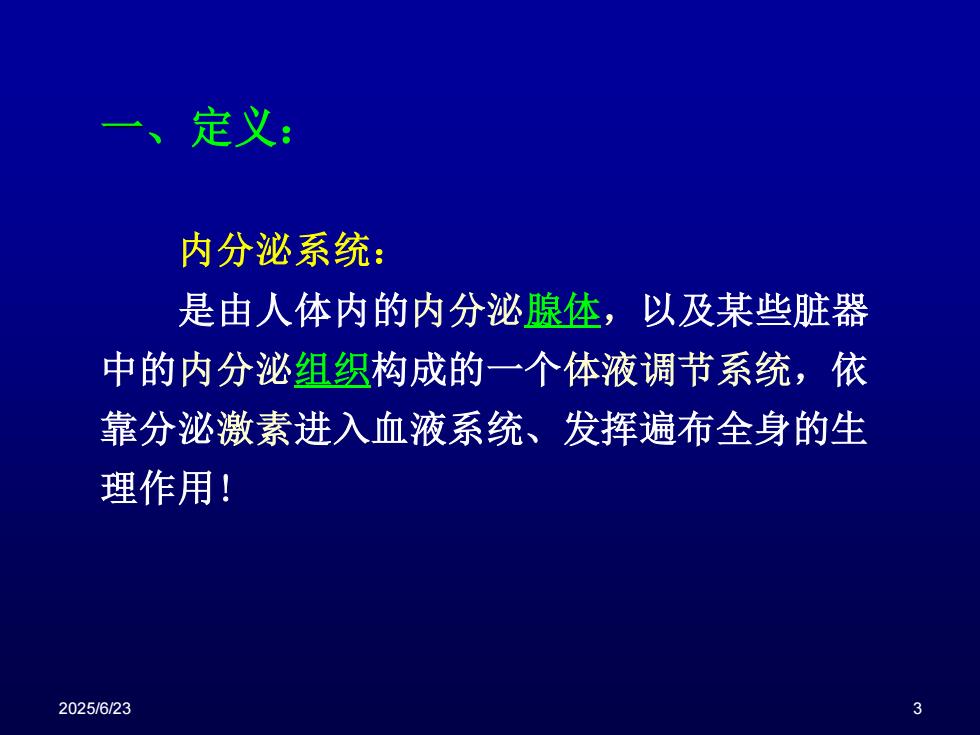 一、定义：

内分泌系统：

是由人体内的内分泌腺体，以及某些脏器中的内分泌组织构成的一个体液调节系统，依靠分泌激素进入血液系统、发挥遍布全身的生理作用！

2025/6/23

3